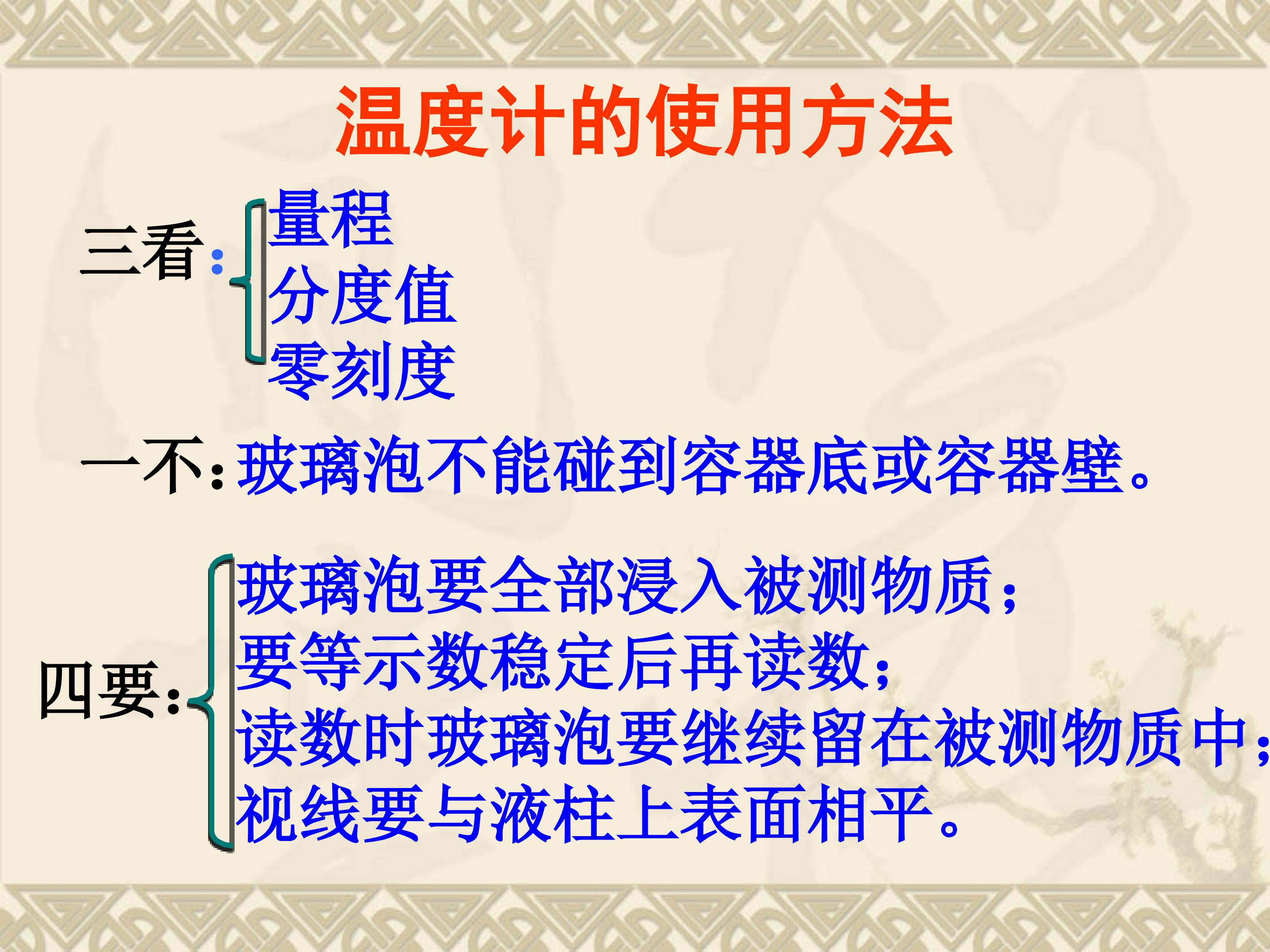 温度计的使用方法

三看:
量程
分度值
零刻度

一不:玻璃泡不能碰到容器底或容器壁。

四要:
玻璃泡要全部浸入被测物质;
要等示数稳定后再读数;
读数时玻璃泡要继续留在被测物质中;
视线要与液柱上表面相平。